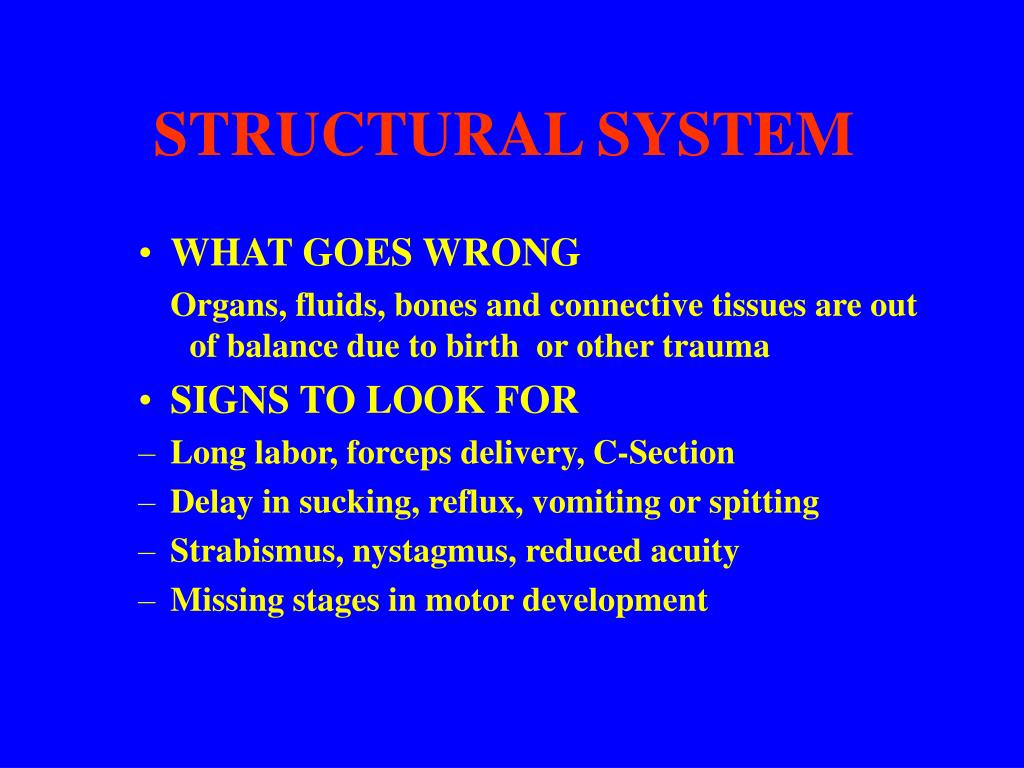 STRUCTURAL SYSTEM

• WHAT GOES WRONG

Organs, fluids, bones and connective tissues are out of balance due to birth or other trauma

• SIGNS TO LOOK FOR

– Long labor, forceps delivery, C-Section
– Delay in sucking, reflux, vomiting or spitting
– Strabismus, nystagmus, reduced acuity
– Missing stages in motor development